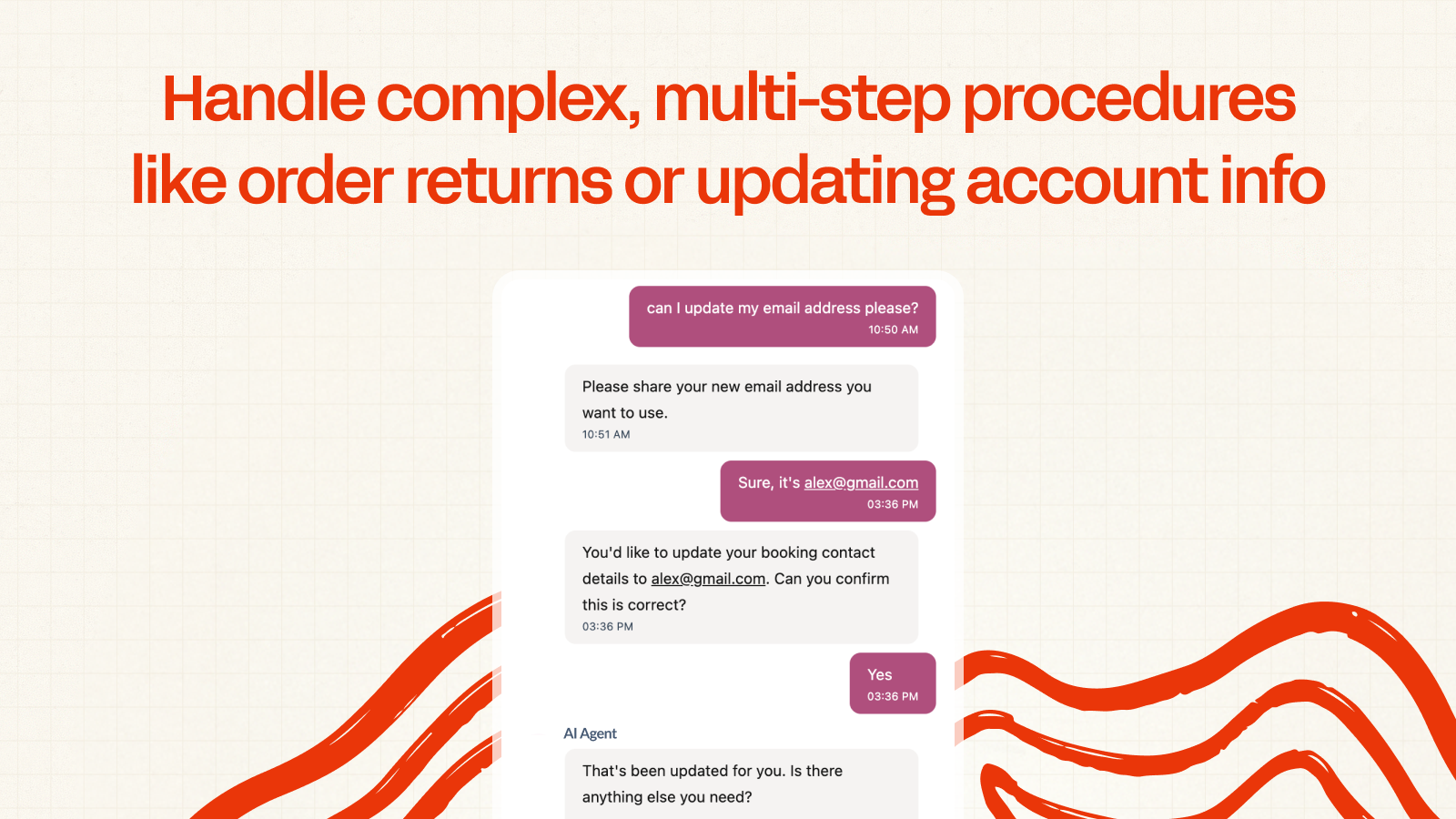 Handle complex, multi-step procedures like order returns or updating account info

can I update my email address please?
10:50 AM

Please share your new email address you want to use.
10:51 AM

Sure, it's alex@gmail.com
03:36 PM

You'd like to update your booking contact details to alex@gmail.com. Can you confirm this is correct?
03:36 PM

Yes
03:36 PM

AI Agent

That's been updated for you. Is there anything else you need?